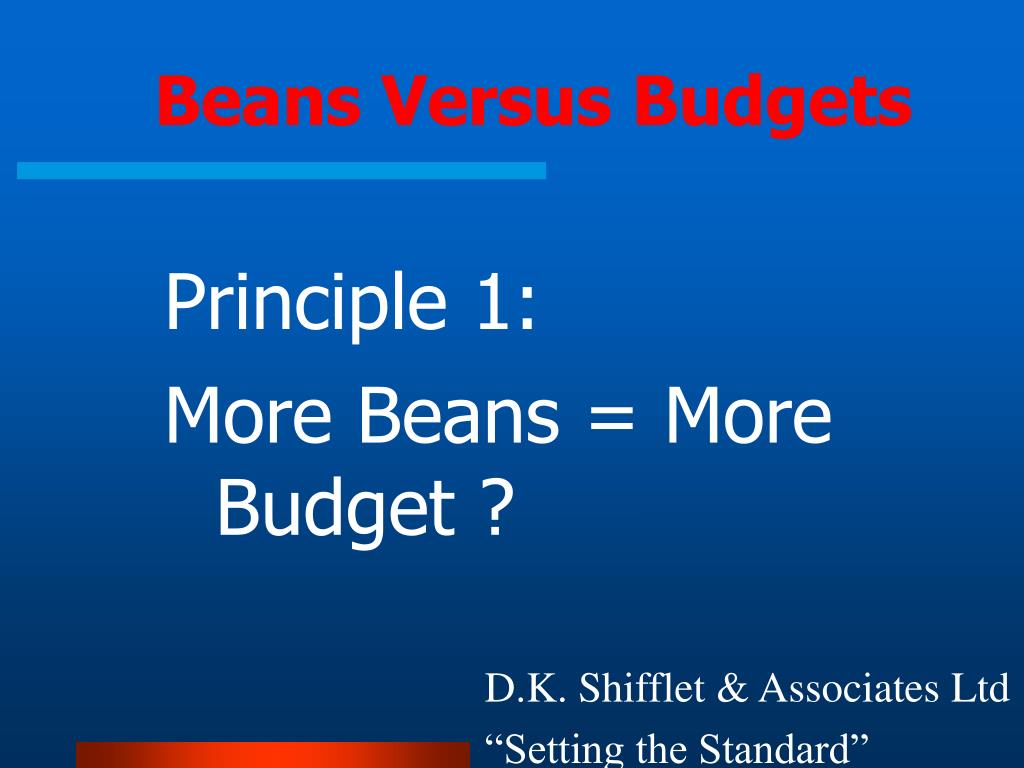 Beans Versus Budgets

Principle 1:

More Beans = More Budget ?

D.K. Shifflet & Associates Ltd
“Setting the Standard”